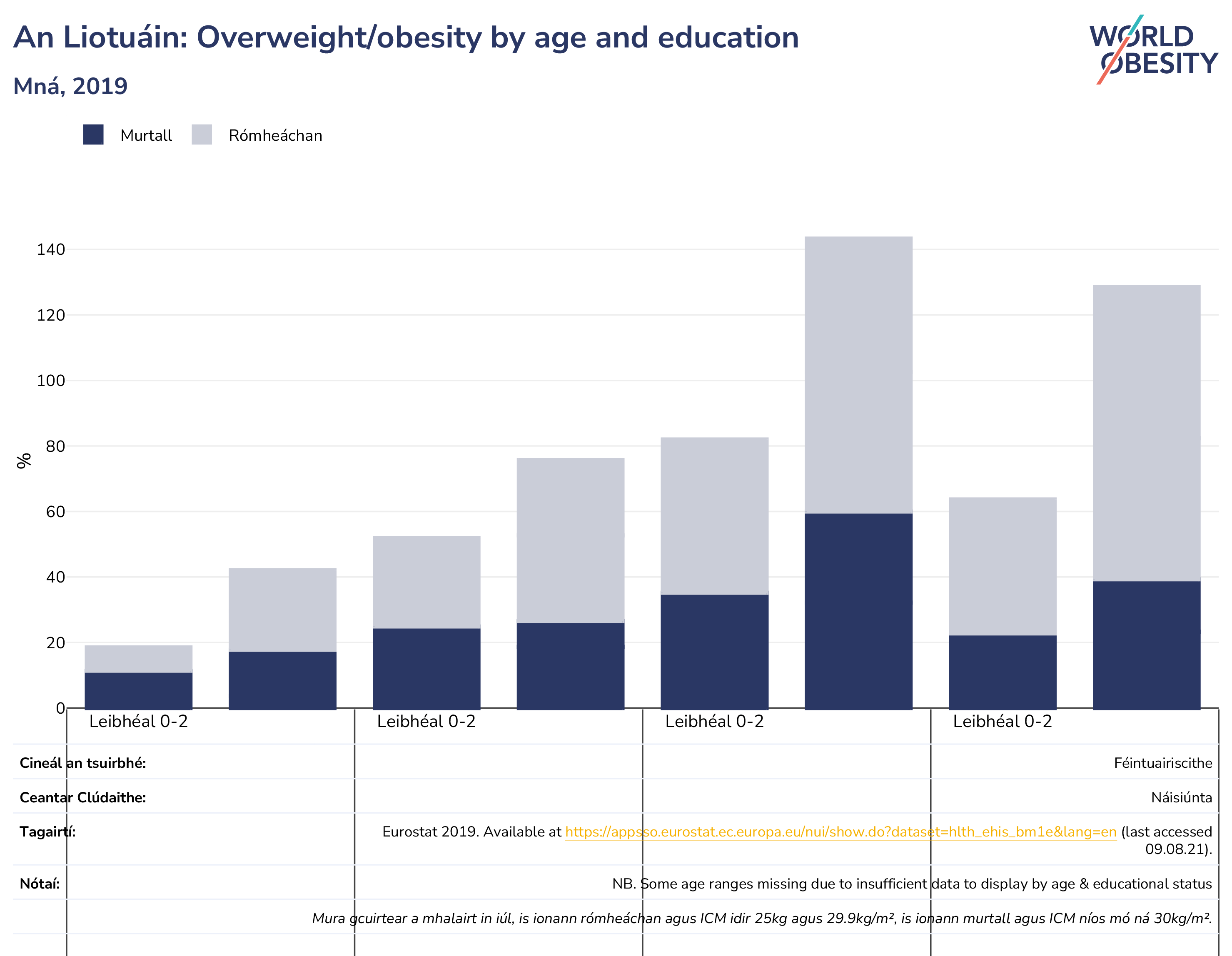 An Liotuáin: Overweight/obesity by age and education

Mná, 2019

WORLD OBESITY

Murtall
Rómheáchan

%

140
120
100
80
60
40
20
0

Leibhéal 0-2
Leibhéal 0-2
Leibhéal 0-2
Leibhéal 0-2

Cineál an tsuirbhé: Féintuairiscithe

Ceantar Clúdaithe: Náisiúnta

Tagairtí: Eurostat 2019. Available at https://appsso.eurostat.ec.europa.eu/nui/show.do?dataset=hlth_ehis_bm1e&lang=en (last accessed 09.08.21).

Nótaí: NB. Some age ranges missing due to insufficient data to display by age & educational status

Mura gcuirtear a mhalairt in iúl, is ionann rómheáchan agus ICM idir 25kg agus 29.9kg/m², is ionann murtall agus ICM níos mó ná 30kg/m².